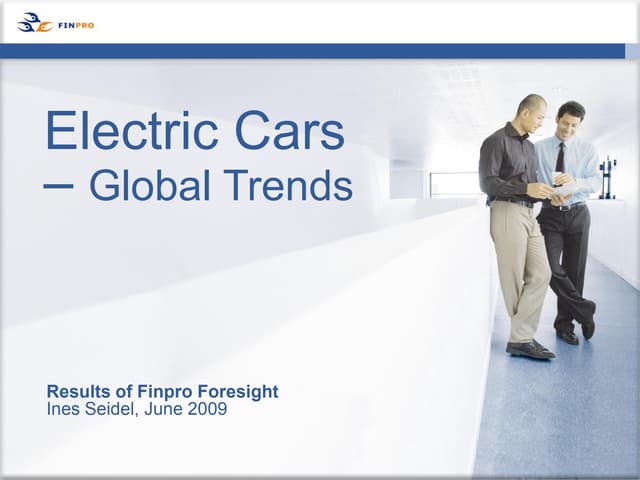 FINPRO

Electric Cars
– Global Trends

Results of Finpro Foresight
Ines Seidel, June 2009